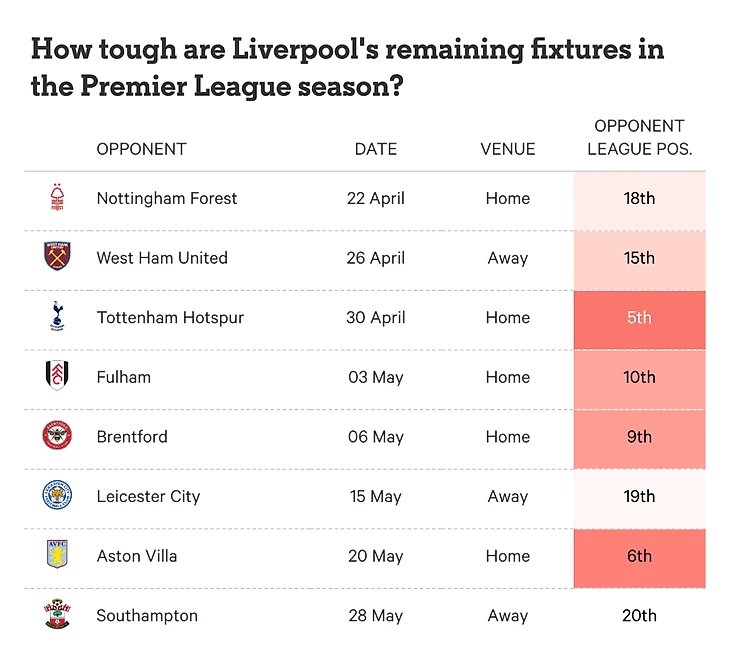 How tough are Liverpool's remaining fixtures in the Premier League season?

| OPPONENT | DATE | VENUE | OPPONENT LEAGUE POS. |
|---|---|---|---|
| Nottingham Forest | 22 April | Home | 18th |
| West Ham United | 26 April | Away | 15th |
| Tottenham Hotspur | 30 April | Home | 5th |
| Fulham | 03 May | Home | 10th |
| Brentford | 06 May | Home | 9th |
| Leicester City | 15 May | Away | 19th |
| Aston Villa | 20 May | Home | 6th |
| Southampton | 28 May | Away | 20th |